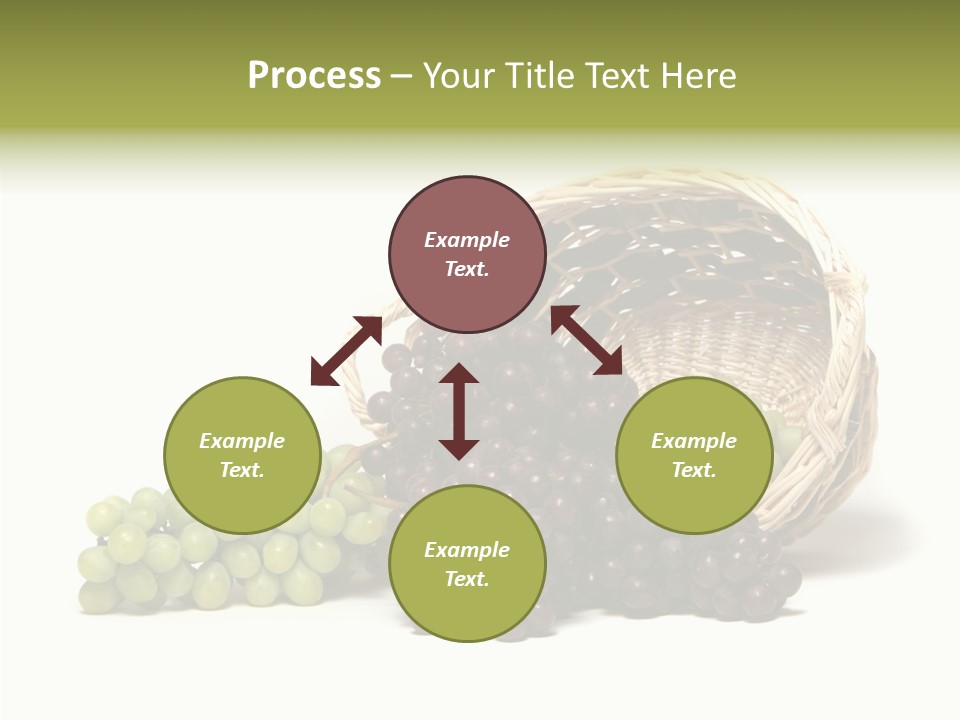 Process – Your Title Text Here

Example Text.

Example Text.

Example Text.

Example Text.